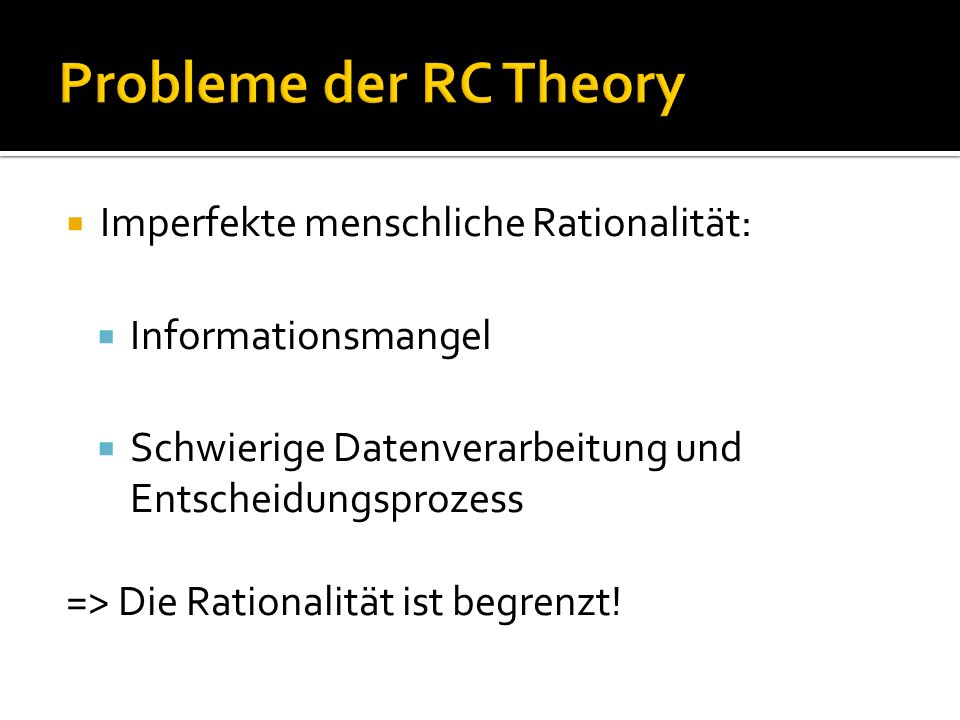 Probleme der RC Theory

Imperfekte menschliche Rationalität:

Informationsmangel

Schwierige Datenverarbeitung und Entscheidungsprozess

=> Die Rationalität ist begrenzt!